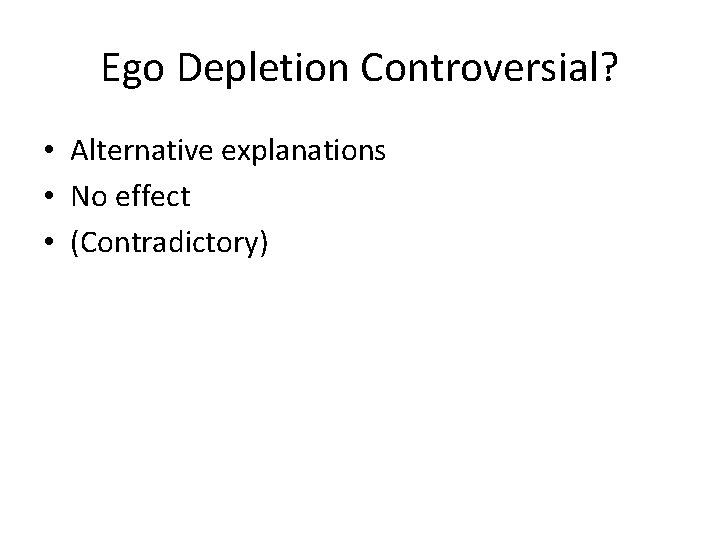 Ego Depletion Controversial?

• Alternative explanations
• No effect
• (Contradictory)